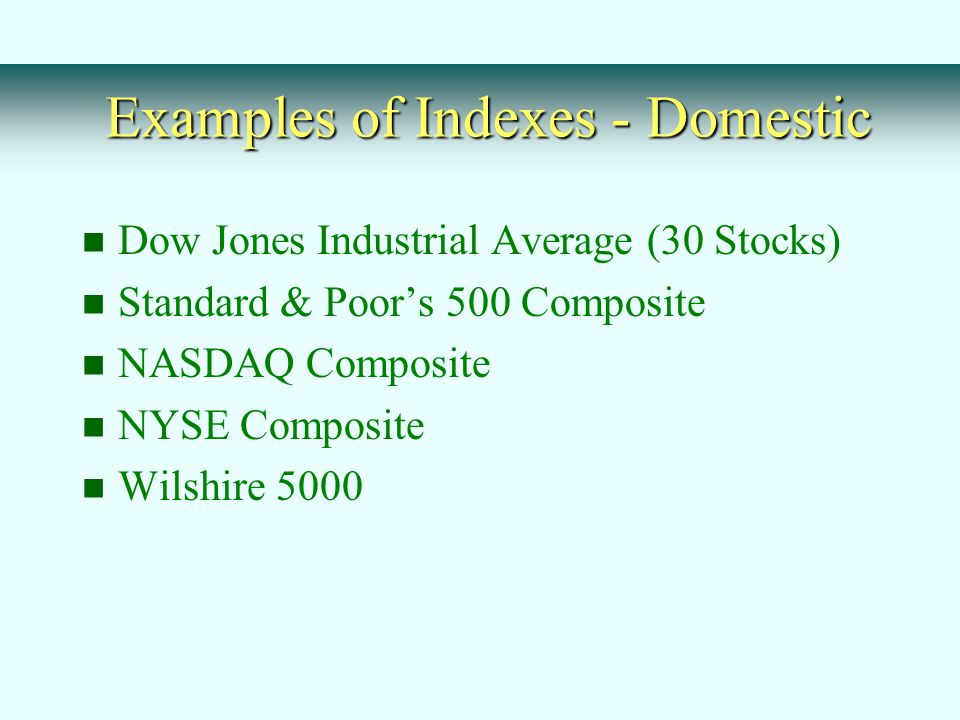 Examples of Indexes - Domestic

- Dow Jones Industrial Average (30 Stocks)
- Standard & Poor’s 500 Composite
- NASDAQ Composite
- NYSE Composite
- Wilshire 5000